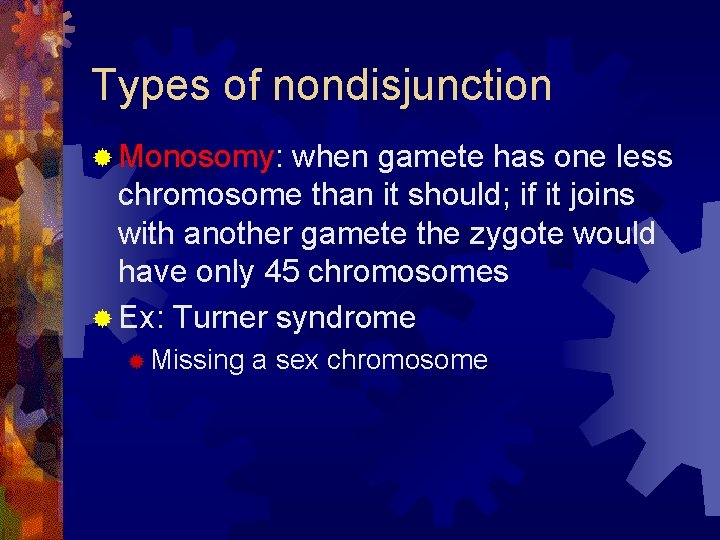 Types of nondisjunction

Monosomy: when gamete has one less chromosome than it should; if it joins with another gamete the zygote would have only 45 chromosomes

Ex: Turner syndrome

Missing a sex chromosome